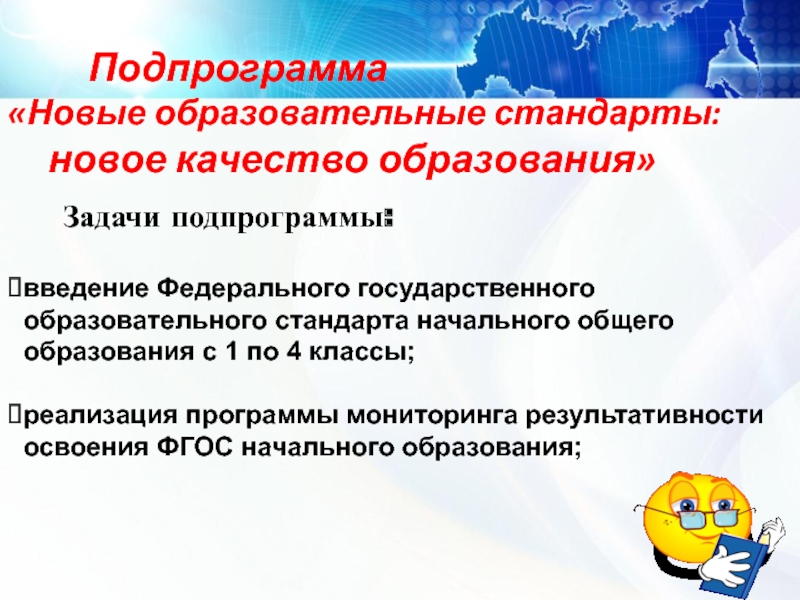 Подпрограмма
«Новые образовательные стандарты: новое качество образования»

Задачи подпрограммы:

введение Федерального государственного образовательного стандарта начального общего образования с 1 по 4 классы;

реализация программы мониторинга результативности освоения ФГОС начального образования;